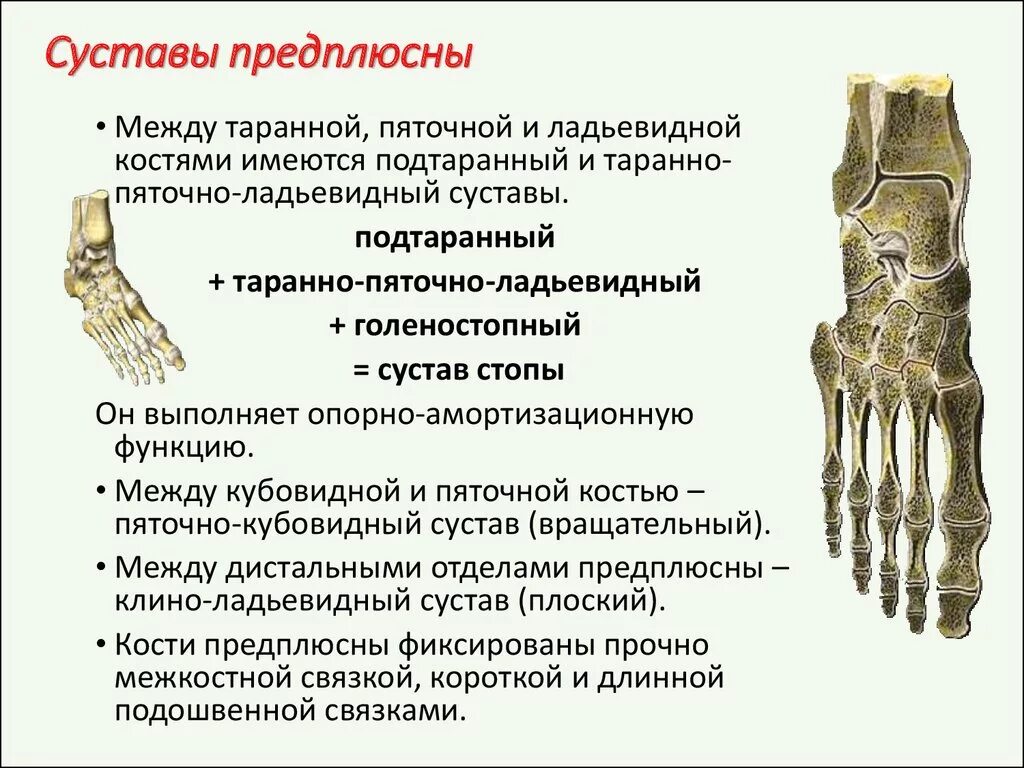 Суставы предплюсны

• Между таранной, пяточной и ладьевидной костями имеются подтаранный и таранно-пяточно-ладьевидный суставы.

подтаранный
+ таранно-пяточно-ладьевидный
+ голеностопный
= сустав стопы

Он выполняет опорно-амортизационную функцию.

• Между кубовидной и пяточной костью – пяточно-кубовидный сустав (вращательный).

• Между дистальными отделами предплюсны – клино-ладьевидный сустав (плоский).

• Кости предплюсны фиксированы прочно межкостной связкой, короткой и длинной подошвенной связками.